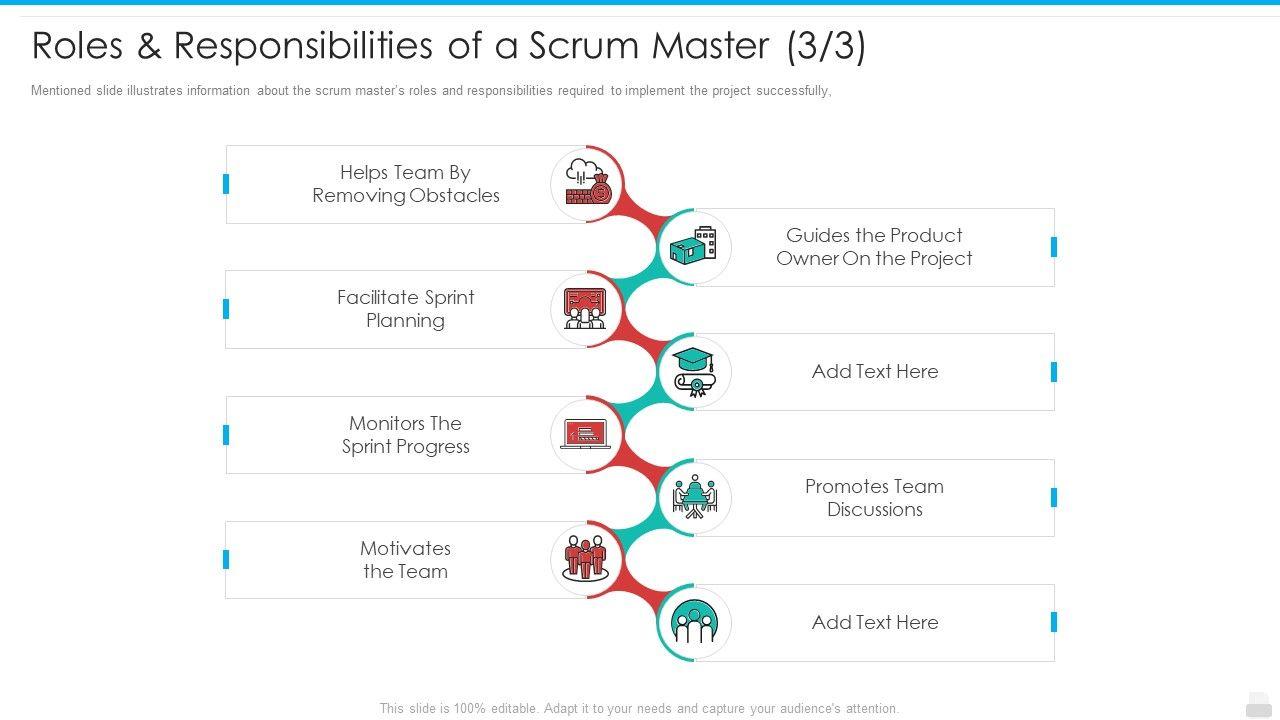 Roles & Responsibilities of a Scrum Master (3/3)

Mentioned slide illustrates information about the scrum master's roles and responsibilities required to implement the project successfully,

Helps Team By Removing Obstacles

Guides the Product Owner On the Project

Facilitate Sprint Planning

Add Text Here

Monitors The Sprint Progress

Promotes Team Discussions

Motivates the Team

Add Text Here

This slide is 100% editable. Adapt it to your needs and capture your audience's attention.